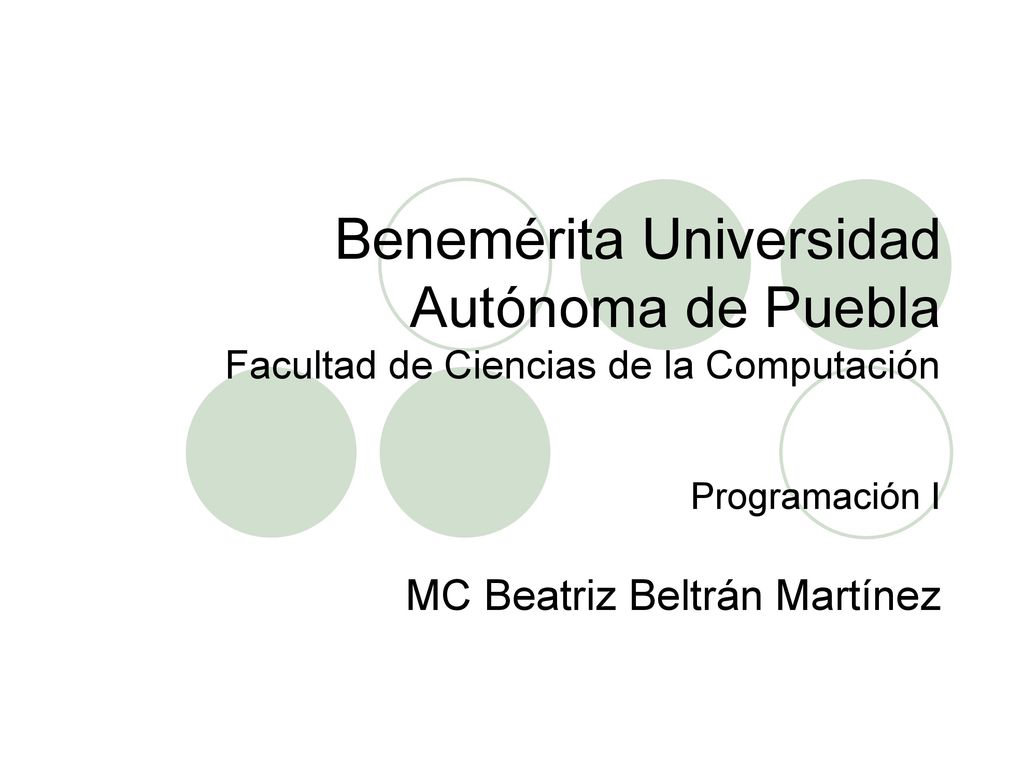 Benemérita Universidad Autónoma de Puebla
Facultad de Ciencias de la Computación

Programación I

MC Beatriz Beltrán Martínez